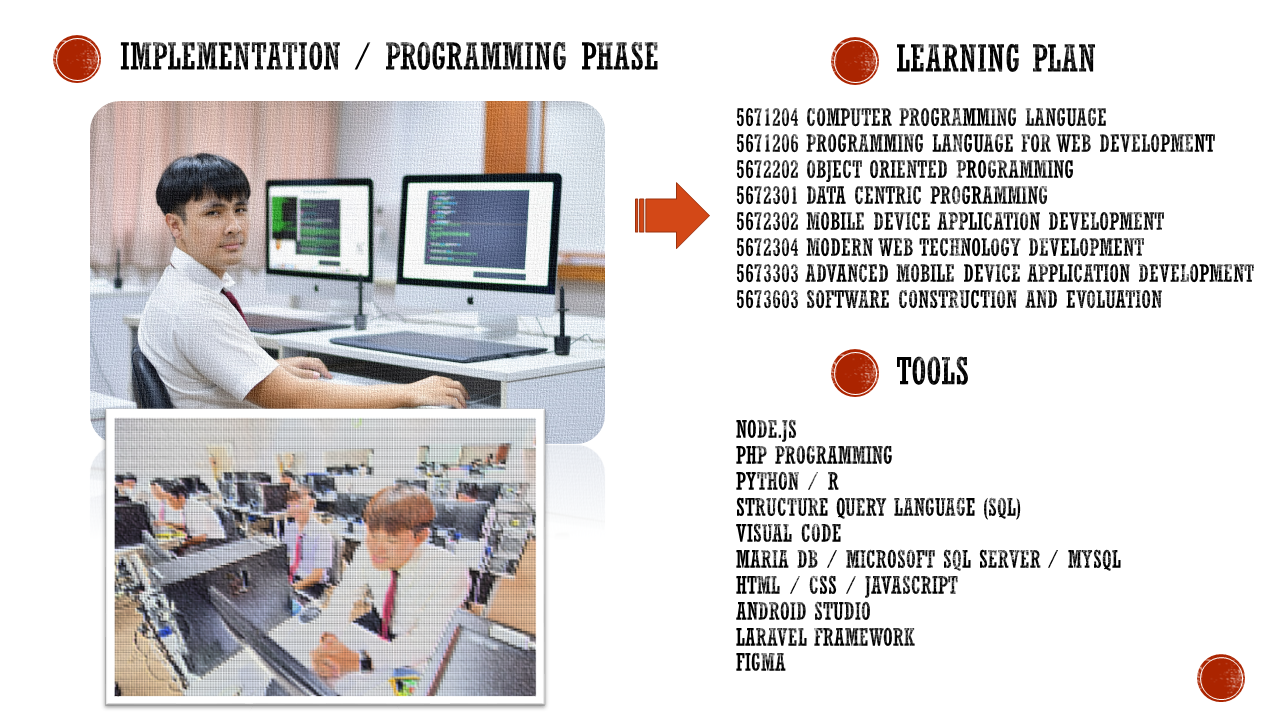 IMPLEMENTATION / PROGRAMMING PHASE

LEARNING PLAN

5671204 COMPUTER PROGRAMMING LANGUAGE
5671206 PROGRAMMING LANGUAGE FOR WEB DEVELOPMENT
5672202 OBJECT ORIENTED PROGRAMMING
5672301 DATA CENTRIC PROGRAMMING
5672302 MOBILE DEVICE APPLICATION DEVELOPMENT
5672304 MODERN WEB TECHNOLOGY DEVELOPMENT
5673303 ADVANCED MOBILE DEVICE APPLICATION DEVELOPMENT
5673603 SOFTWARE CONSTRUCTION AND EVOLUATION

TOOLS

NODE.JS
PHP PROGRAMMING
PYTHON / R
STRUCTURE QUERY LANGUAGE (SQL)
VISUAL CODE
MARIA DB / MICROSOFT SQL SERVER / MYSQL
HTML / CSS / JAVASCRIPT
ANDROID STUDIO
LARAVEL FRAMEWORK
FIGMA